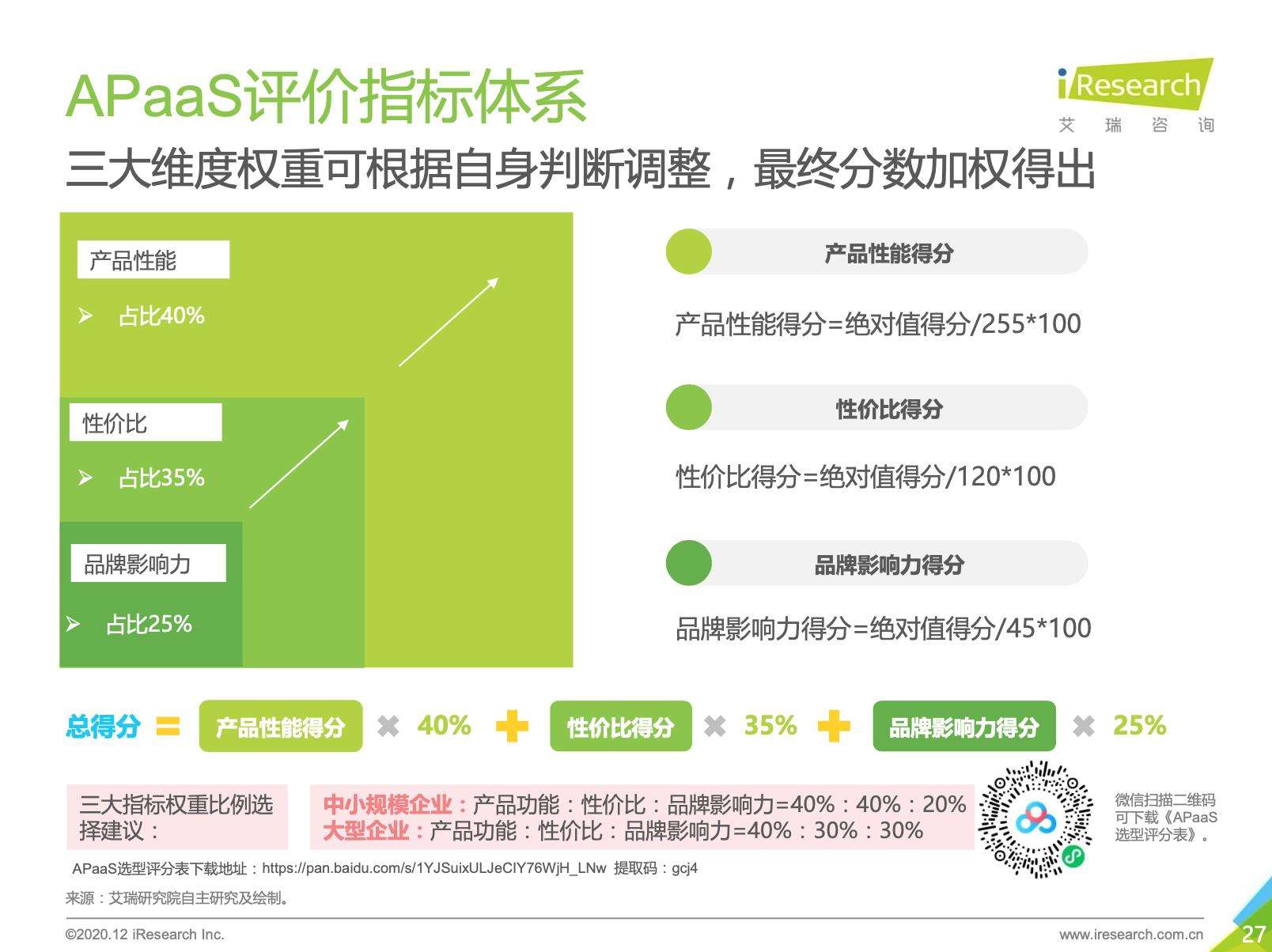 APaaS评价指标体系

iResearch
艾 瑞 咨 询

三大维度权重可根据自身判断调整，最终分数加权得出

产品性能
➢ 占比40%

性价比
➢ 占比35%

品牌影响力
➢ 占比25%

产品性能得分
产品性能得分=绝对值得分/255*100

性价比得分
性价比得分=绝对值得分/120*100

品牌影响力得分
品牌影响力得分=绝对值得分/45*100

总得分 = 产品性能得分 ✖ 40% ✚ 性价比得分 ✖ 35% ✚ 品牌影响力得分 ✖ 25%

三大指标权重比例选择建议：

中小规模企业：产品功能：性价比：品牌影响力=40%：40%：20%
大型企业：产品功能：性价比：品牌影响力=40%：30%：30%

微信扫描二维码可下载《APaaS选型评分表》。

APaaS选型评分表下载地址：https://pan.baidu.com/s/1YJSuixULJeCIY76WjH_LNw 提取码：gcj4

来源：艾瑞研究院自主研究及绘制。

©2020.12 iResearch Inc.
www.iresearch.com.cn
27